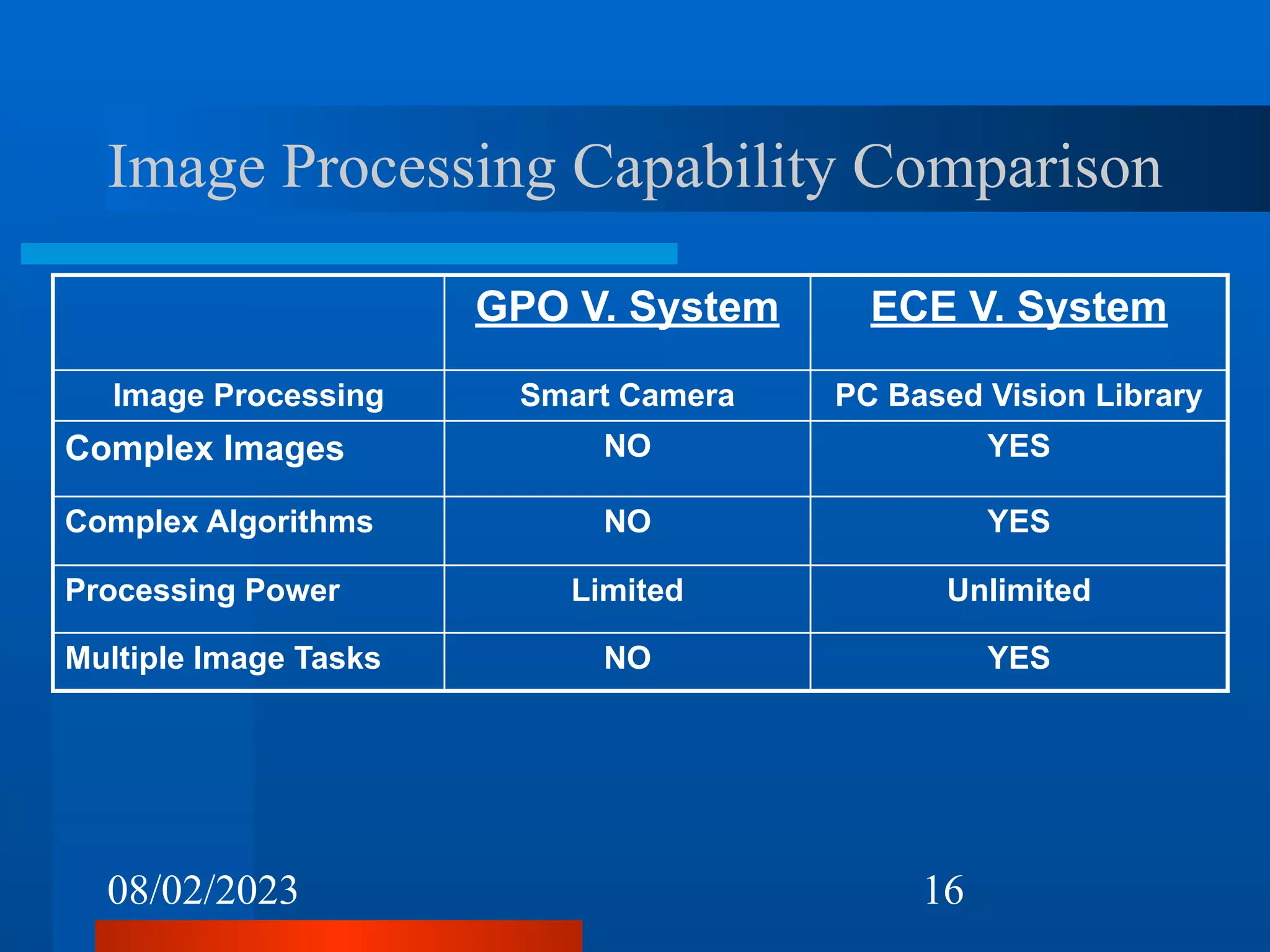 Image Processing Capability Comparison

| | GPO V. System | ECE V. System |
|---|---|---|
| Image Processing | Smart Camera | PC Based Vision Library |
| Complex Images | NO | YES |
| Complex Algorithms | NO | YES |
| Processing Power | Limited | Unlimited |
| Multiple Image Tasks | NO | YES |

08/02/2023

16